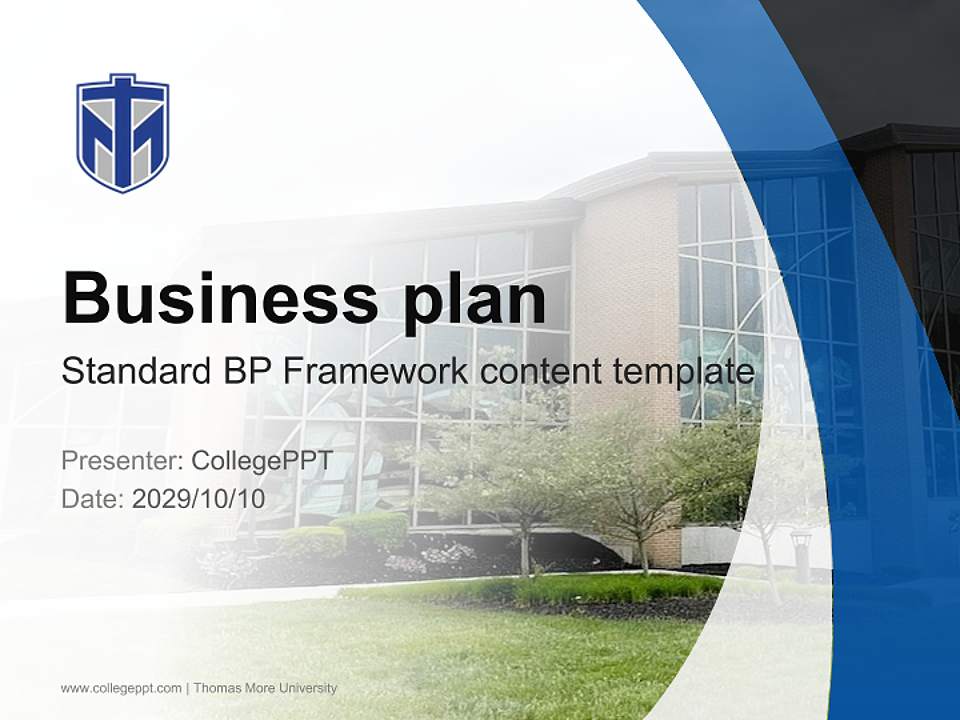 Business plan
Standard BP Framework content template

Presenter: CollegePPT
Date: 2029/10/10

www.collegeppt.com | Thomas More University